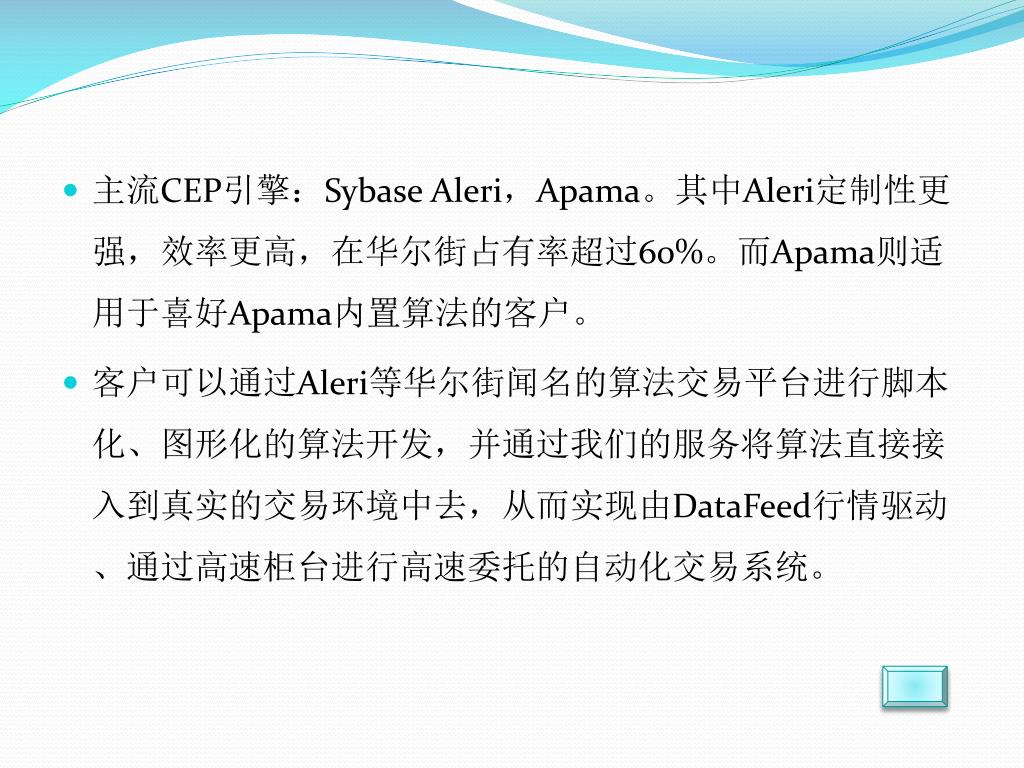 主流CEP引擎：Sybase Aleri，Apama。其中Aleri定制性更强，效率更高，在华尔街占有率超过60%。而Apama则适用于喜好Apama内置算法的客户。

客户可以通过Aleri等华尔街闻名的算法交易平台进行脚本化、图形化的算法开发，并通过我们的服务将算法直接接入到真实的交易环境中去，从而实现由DataFeed行情驱动、通过高速柜台进行高速委托的自动化交易系统。